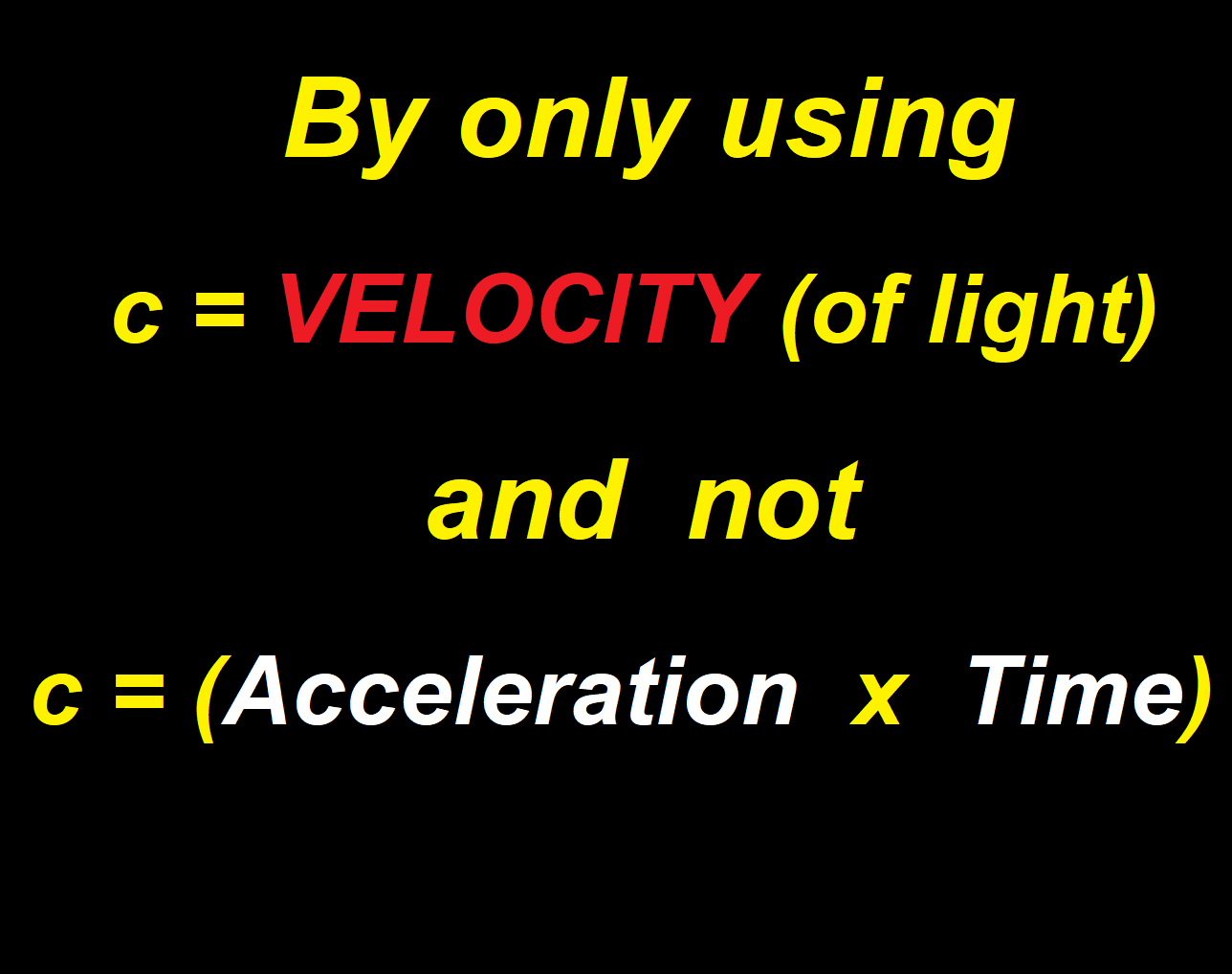 By only using

c = VELOCITY (of light)

and not

c = (Acceleration x Time)